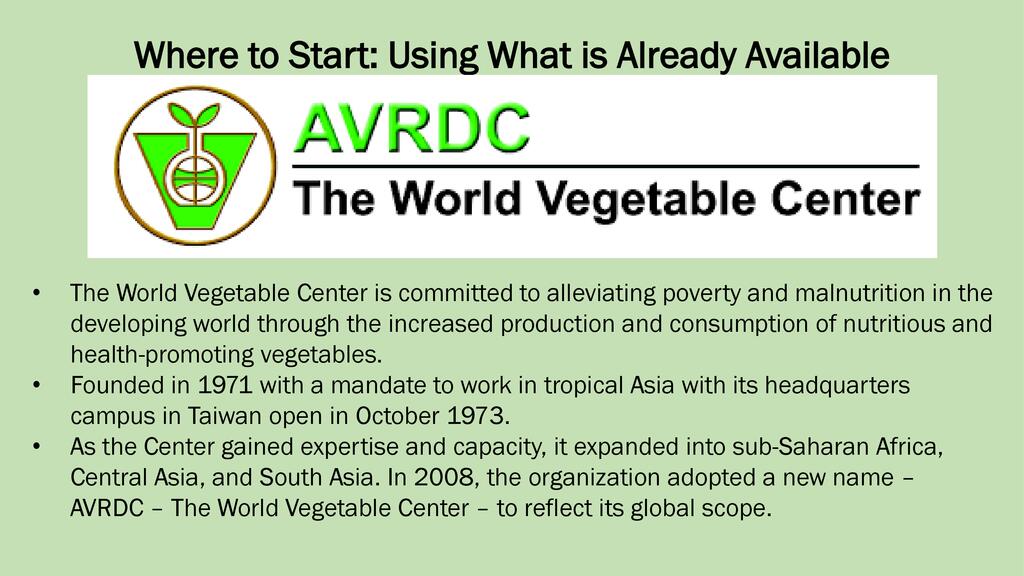 Where to Start: Using What is Already Available

AVRDC
The World Vegetable Center

• The World Vegetable Center is committed to alleviating poverty and malnutrition in the developing world through the increased production and consumption of nutritious and health-promoting vegetables.
• Founded in 1971 with a mandate to work in tropical Asia with its headquarters campus in Taiwan open in October 1973.
• As the Center gained expertise and capacity, it expanded into sub-Saharan Africa, Central Asia, and South Asia. In 2008, the organization adopted a new name – AVRDC – The World Vegetable Center – to reflect its global scope.